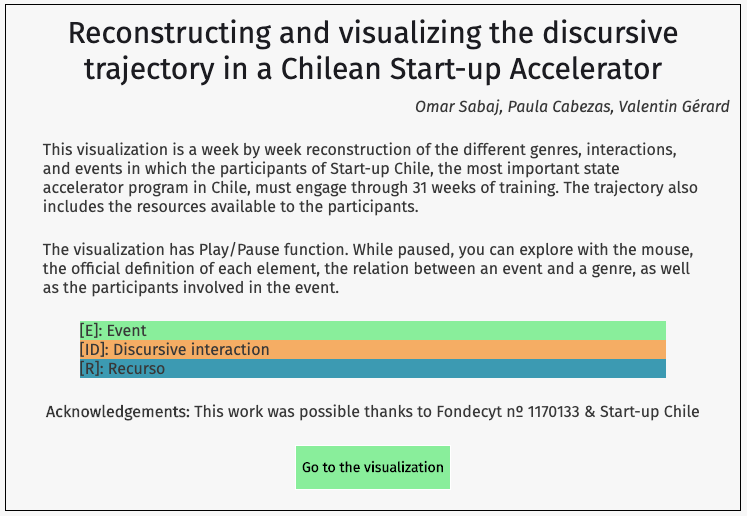 Reconstructing and visualizing the discursive trajectory in a Chilean Start-up Accelerator

Omar Sabaj, Paula Cabezas, Valentin Gérard

This visualization is a week by week reconstruction of the different genres, interactions, and events in which the participants of Start-up Chile, the most important state accelerator program in Chile, must engage through 31 weeks of training. The trajectory also includes the resources available to the participants.

The visualization has Play/Pause function. While paused, you can explore with the mouse, the official definition of each element, the relation between an event and a genre, as well as the participants involved in the event.

[E]: Event
[ID]: Discursive interaction
[R]: Recurso

Acknowledgements: This work was possible thanks to Fondecyt nº 1170133 & Start-up Chile

Go to the visualization